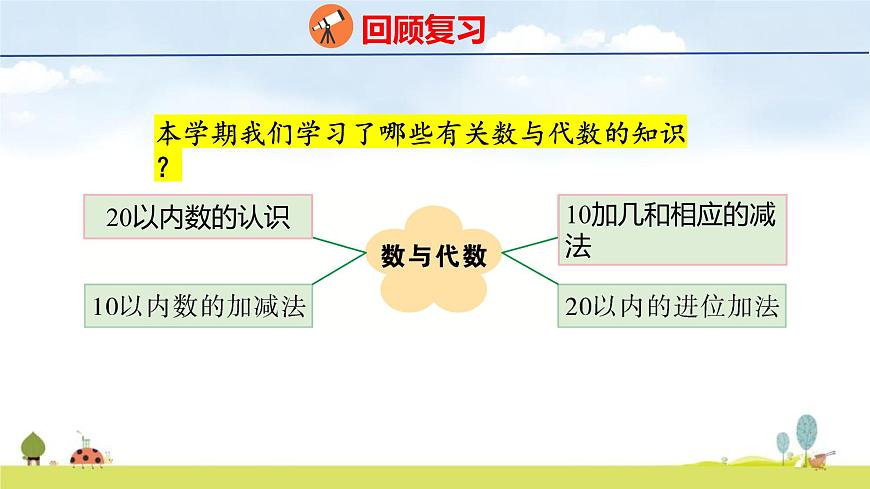 回顾复习

本学期我们学习了哪些有关数与代数的知识？

20以内数的认识

10以内数的加减法

数与代数

10加几和相应的减法

20以内的进位加法